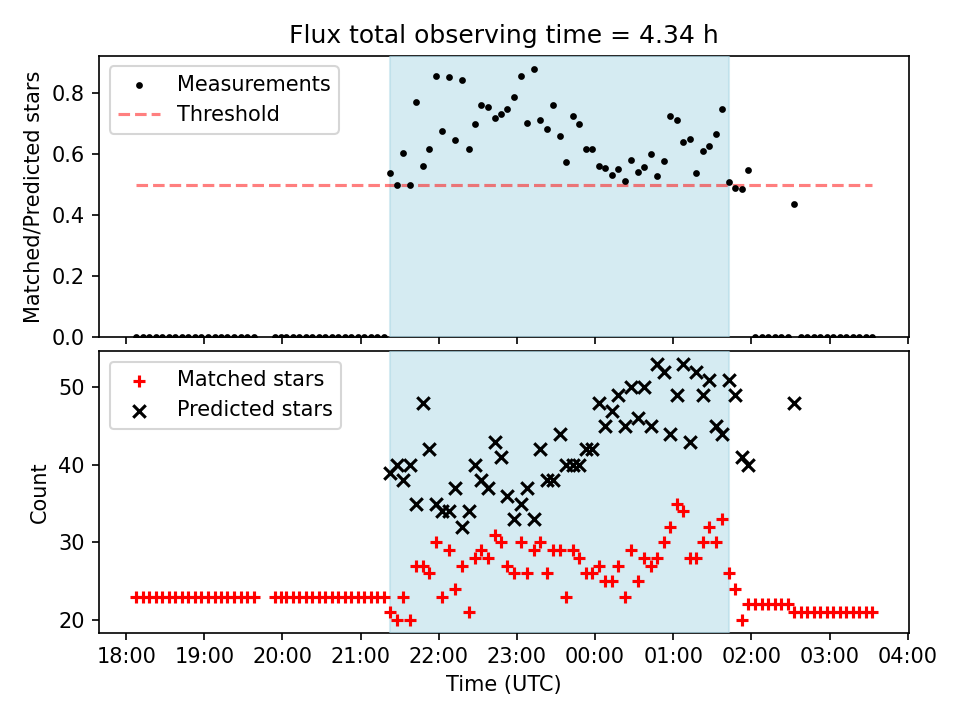 Flux total observing time = 4.34 h

Measurements
Threshold

Matched/Predicted stars

0.8
0.6
0.4
0.2
0.0

Matched stars
Predicted stars

Count

50
40
30
20

18:00 19:00 20:00 21:00 22:00 23:00 00:00 01:00 02:00 03:00 04:00

Time (UTC)